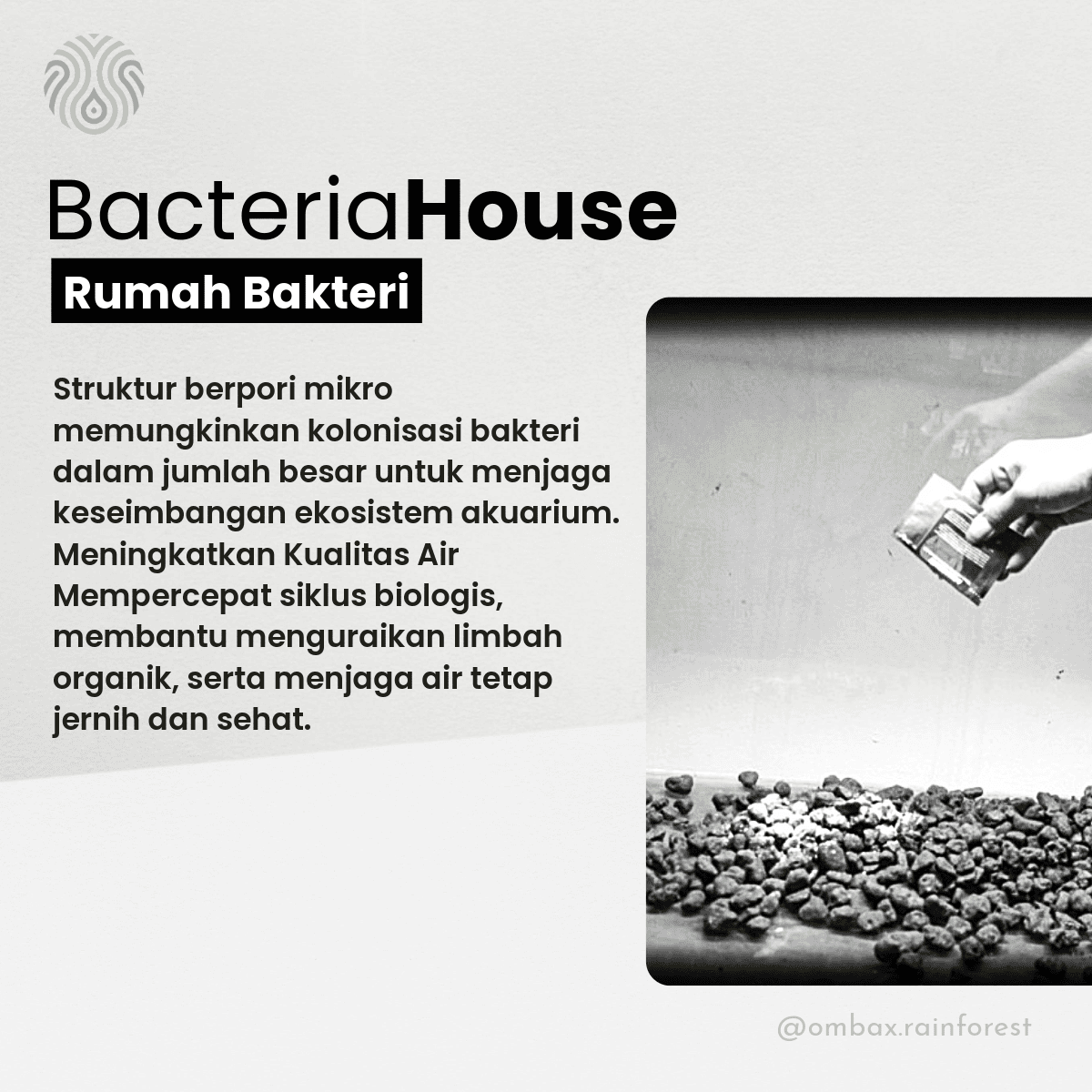 BacteriaHouse

Rumah Bakteri

Struktur berpori mikro memungkinkan kolonisasi bakteri dalam jumlah besar untuk menjaga keseimbangan ekosistem akuarium.
Meningkatkan Kualitas Air
Mempercepat siklus biologis, membantu menguraikan limbah organik, serta menjaga air tetap jernih dan sehat.

@ombax.rainforest